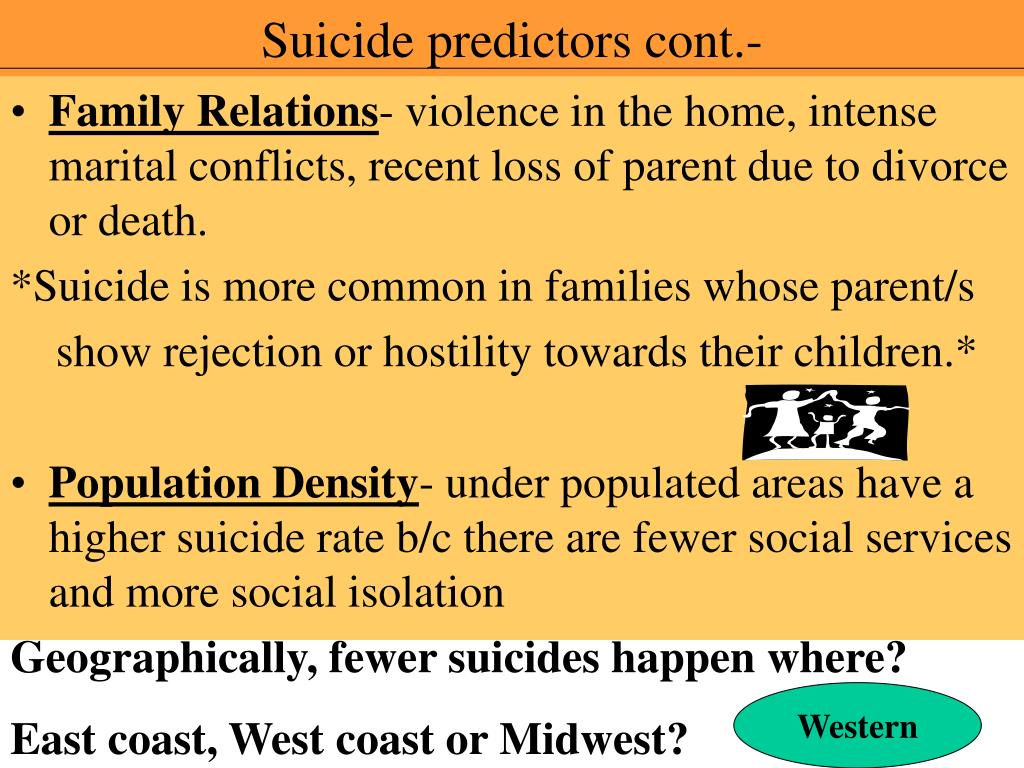 Suicide predictors cont.-

• Family Relations- violence in the home, intense marital conflicts, recent loss of parent due to divorce or death.

*Suicide is more common in families whose parent/s show rejection or hostility towards their children.*

• Population Density- under populated areas have a higher suicide rate b/c there are fewer social services and more social isolation

Geographically, fewer suicides happen where?

East coast, West coast or Midwest?

Western